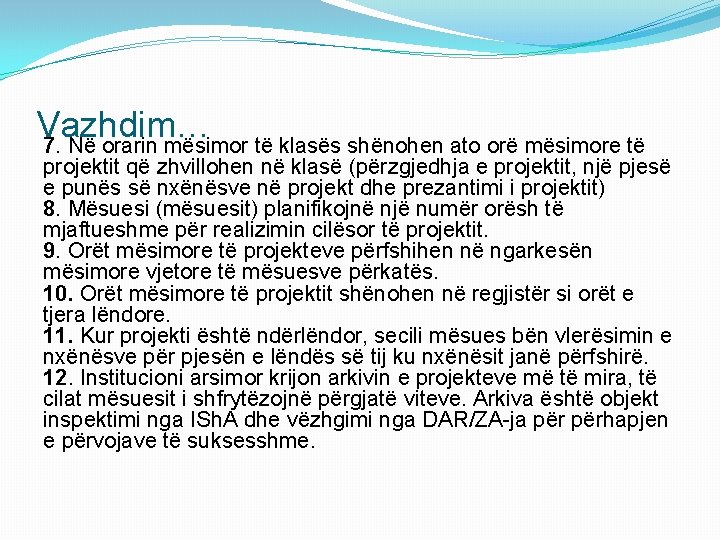 Vazhdim…

7. Në orarin mësimor të klasës shënohen ato orë mësimore të projektit që zhvillohen në klasë (përzgjedhja e projektit, një pjesë e punës së nxënësve në projekt dhe prezantimi i projektit)
8. Mësuesi (mësuesit) planifikojnë një numër orësh të mjaftueshme për realizimin cilësor të projektit.
9. Orët mësimore të projekteve përfshihen në ngarkesën mësimore vjetore të mësuesve përkatës.
10. Orët mësimore të projektit shënohen në regjistër si orët e tjera lëndore.
11. Kur projekti është ndërlëndor, secili mësues bën vlerësimin e nxënësve për pjesën e lëndës së tij ku nxënësit janë përfshirë.
12. Institucioni arsimor krijon arkivin e projekteve më të mira, të cilat mësuesit i shfrytëzojnë përgjatë viteve. Arkiva është objekt inspektimi nga IShA dhe vëzhgimi nga DAR/ZA-ja për përhapjen e përvojave të suksesshme.